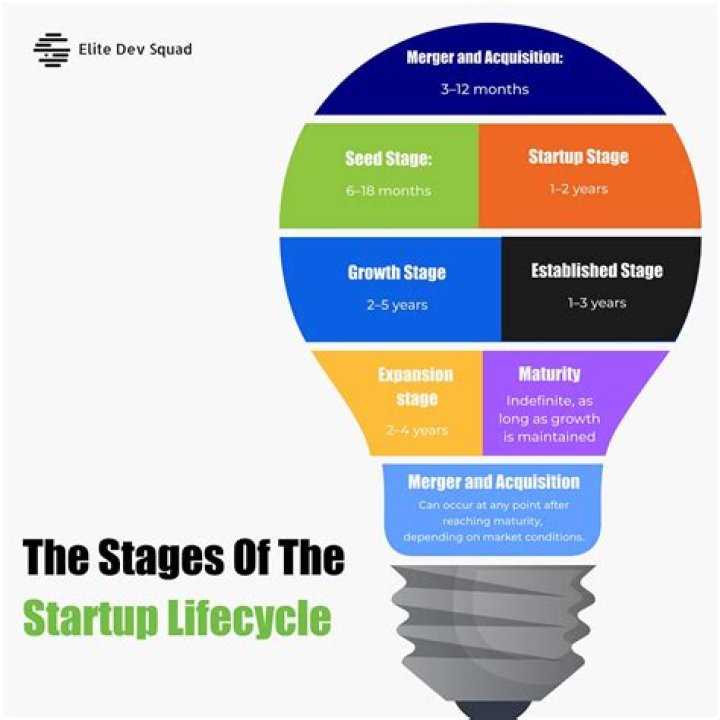 Elite Dev Squad

Merger and Acquisition:
3–12 months

Seed Stage:
6–18 months

Startup Stage
1–2 years

Growth Stage
2–5 years

Established Stage
1–3 years

Expansion stage
2–4 years

Maturity
Indefinite, as long as growth is maintained

Merger and Acquisition
Can occur at any point after reaching maturity, depending on market conditions.

The Stages Of The
Startup Lifecycle